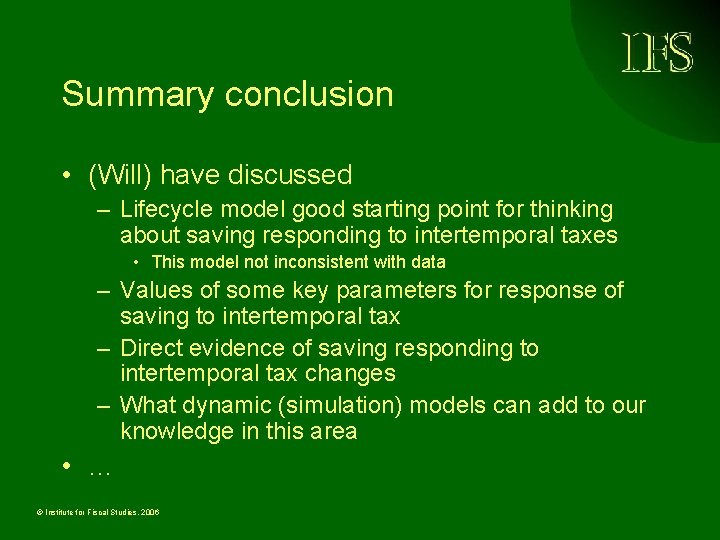 IFS

Summary conclusion

• (Will) have discussed
– Lifecycle model good starting point for thinking about saving responding to intertemporal taxes
• This model not inconsistent with data
– Values of some key parameters for response of saving to intertemporal tax
– Direct evidence of saving responding to intertemporal tax changes
– What dynamic (simulation) models can add to our knowledge in this area
• …

© Institute for Fiscal Studies, 2006